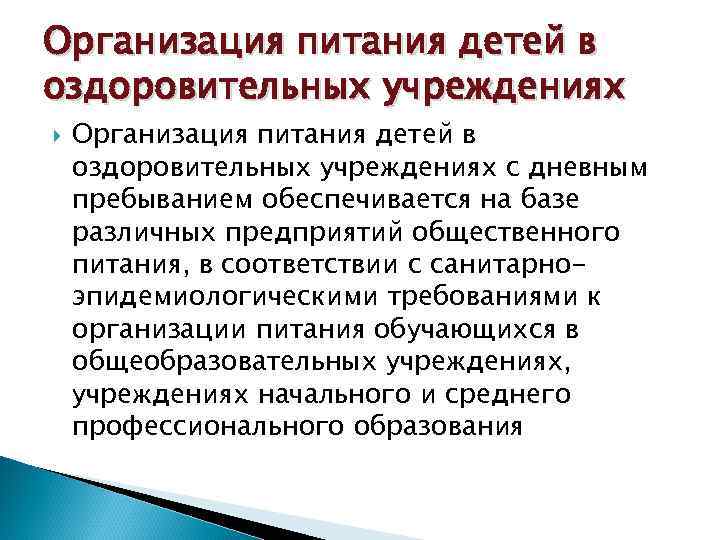 Организация питания детей в оздоровительных учреждениях

Организация питания детей в оздоровительных учреждениях с дневным пребыванием обеспечивается на базе различных предприятий общественного питания, в соответствии с санитарно-эпидемиологическими требованиями к организации питания обучающихся в общеобразовательных учреждениях, учреждениях начального и среднего профессионального образования